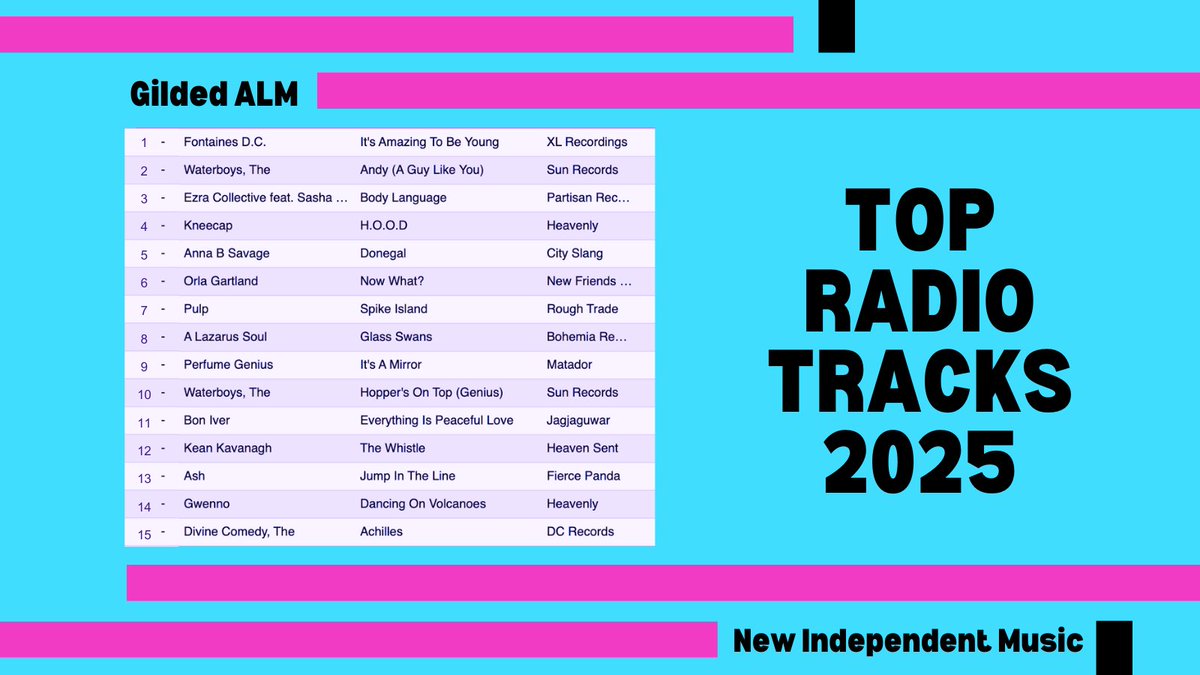 Gilded ALM

| 1 | - | Fontaines D.C. | It's Amazing To Be Young | XL Recordings |
|---|---|---|---|---|
| 2 | - | Waterboys, The | Andy (A Guy Like You) | Sun Records |
| 3 | - | Ezra Collective feat. Sasha ... | Body Language | Partisan Rec... |
| 4 | - | Kneecap | H.O.O.D | Heavenly |
| 5 | - | Anna B Savage | Donegal | City Slang |
| 6 | - | Orla Gartland | Now What? | New Friends ... |
| 7 | - | Pulp | Spike Island | Rough Trade |
| 8 | - | A Lazarus Soul | Glass Swans | Bohemia Re... |
| 9 | - | Perfume Genius | It's A Mirror | Matador |
| 10 | - | Waterboys, The | Hopper's On Top (Genius) | Sun Records |
| 11 | - | Bon Iver | Everything Is Peaceful Love | Jagjaguwar |
| 12 | - | Kean Kavanagh | The Whistle | Heaven Sent |
| 13 | - | Ash | Jump In The Line | Fierce Panda |
| 14 | - | Gwenno | Dancing On Volcanoes | Heavenly |
| 15 | - | Divine Comedy, The | Achilles | DC Records |

TOP RADIO TRACKS 2025

New Independent Music